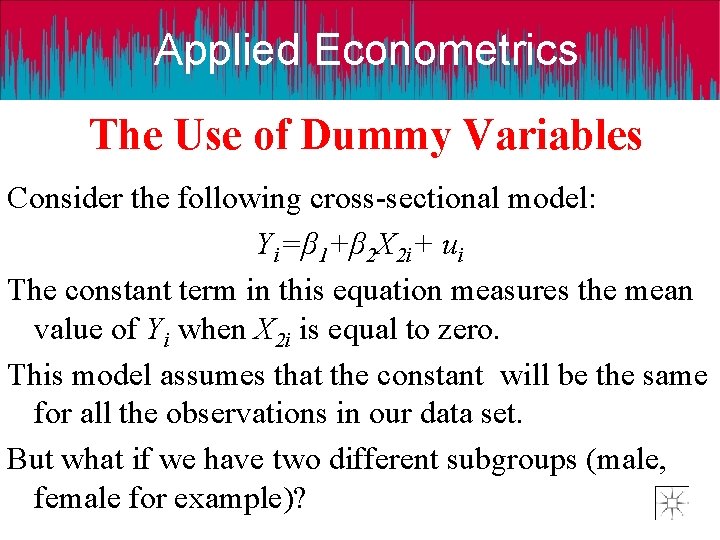 Applied Econometrics

The Use of Dummy Variables

Consider the following cross-sectional model:

$Y_i=\beta_1+\beta_2X_{2i}+ u_i$

The constant term in this equation measures the mean value of $Y_i$ when $X_{2i}$ is equal to zero.

This model assumes that the constant will be the same for all the observations in our data set.

But what if we have two different subgroups (male, female for example)?